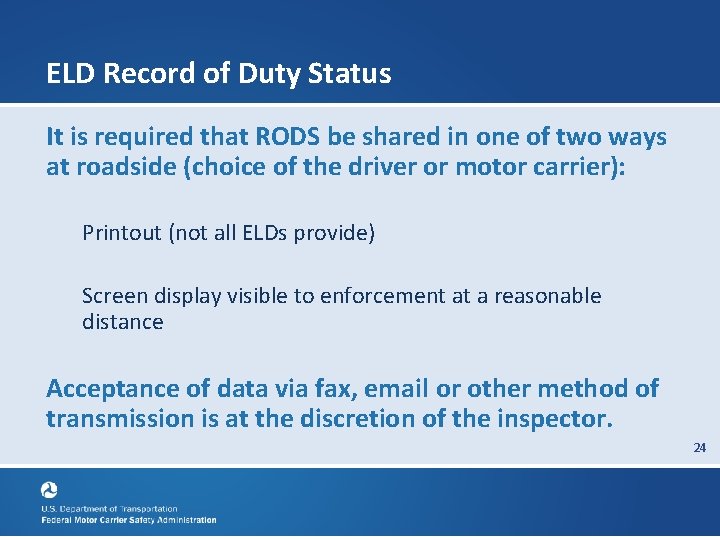 ELD Record of Duty Status

It is required that RODS be shared in one of two ways at roadside (choice of the driver or motor carrier):

Printout (not all ELDs provide)

Screen display visible to enforcement at a reasonable distance

Acceptance of data via fax, email or other method of transmission is at the discretion of the inspector.

24

U.S. Department of Transportation
Federal Motor Carrier Safety Administration